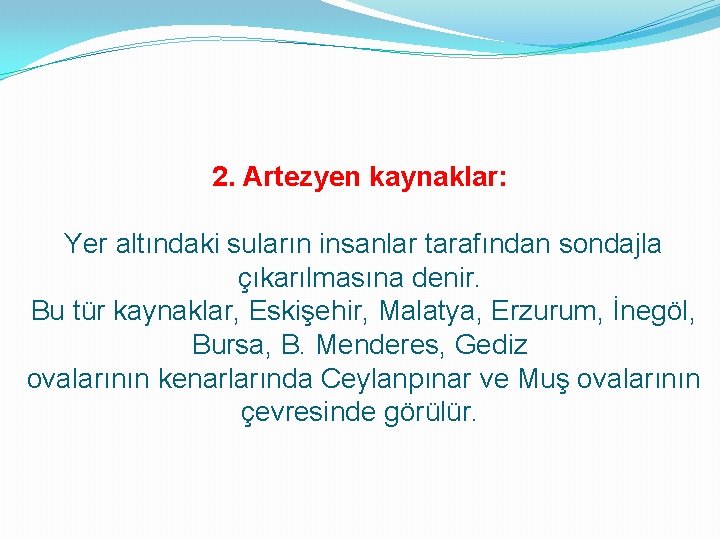 2. Artezyen kaynaklar:

Yer altındaki suların insanlar tarafından sondajla çıkarılmasına denir.
Bu tür kaynaklar, Eskişehir, Malatya, Erzurum, İnegöl, Bursa, B. Menderes, Gediz
ovalarının kenarlarında Ceylanpınar ve Muş ovalarının çevresinde görülür.